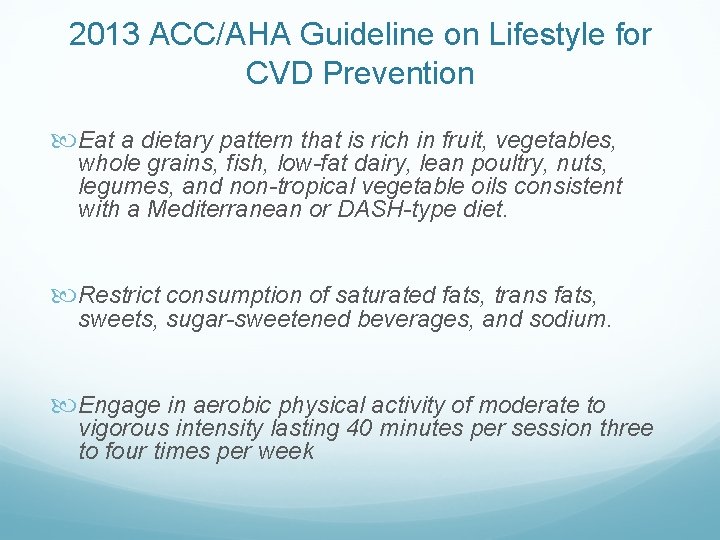 2013 ACC/AHA Guideline on Lifestyle for CVD Prevention

Eat a dietary pattern that is rich in fruit, vegetables, whole grains, fish, low-fat dairy, lean poultry, nuts, legumes, and non-tropical vegetable oils consistent with a Mediterranean or DASH-type diet.

Restrict consumption of saturated fats, trans fats, sweets, sugar-sweetened beverages, and sodium.

Engage in aerobic physical activity of moderate to vigorous intensity lasting 40 minutes per session three to four times per week